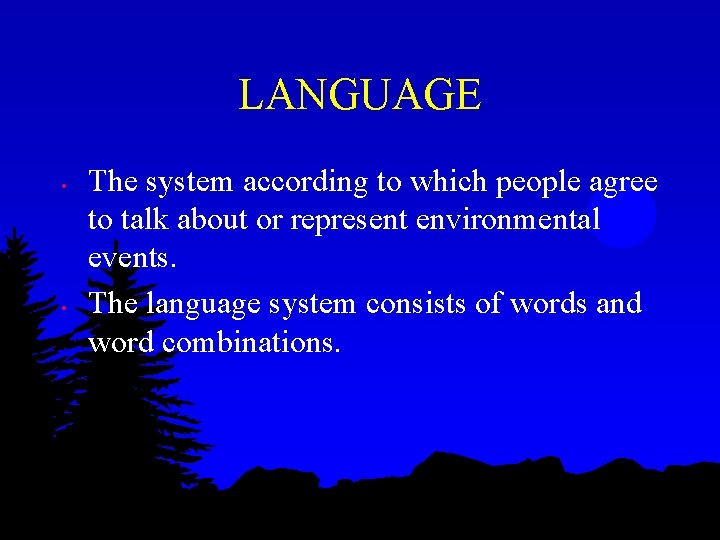 LANGUAGE

• The system according to which people agree to talk about or represent environmental events.

• The language system consists of words and word combinations.